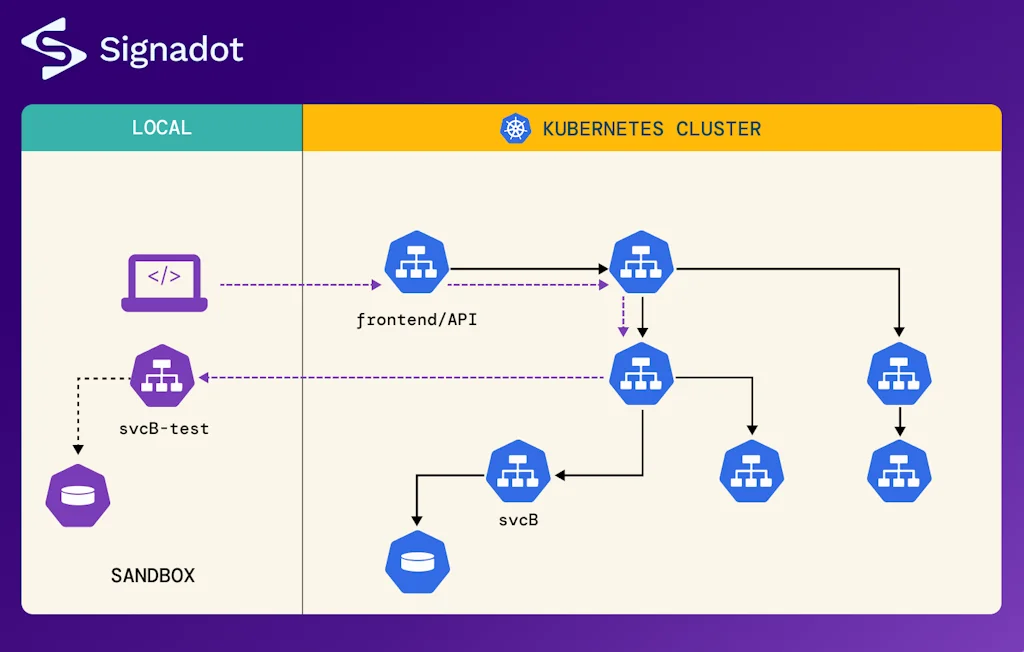 Signadot

LOCAL

KUBERNETES CLUSTER

</>

frontend/API

svcB-test

svcB

SANDBOX